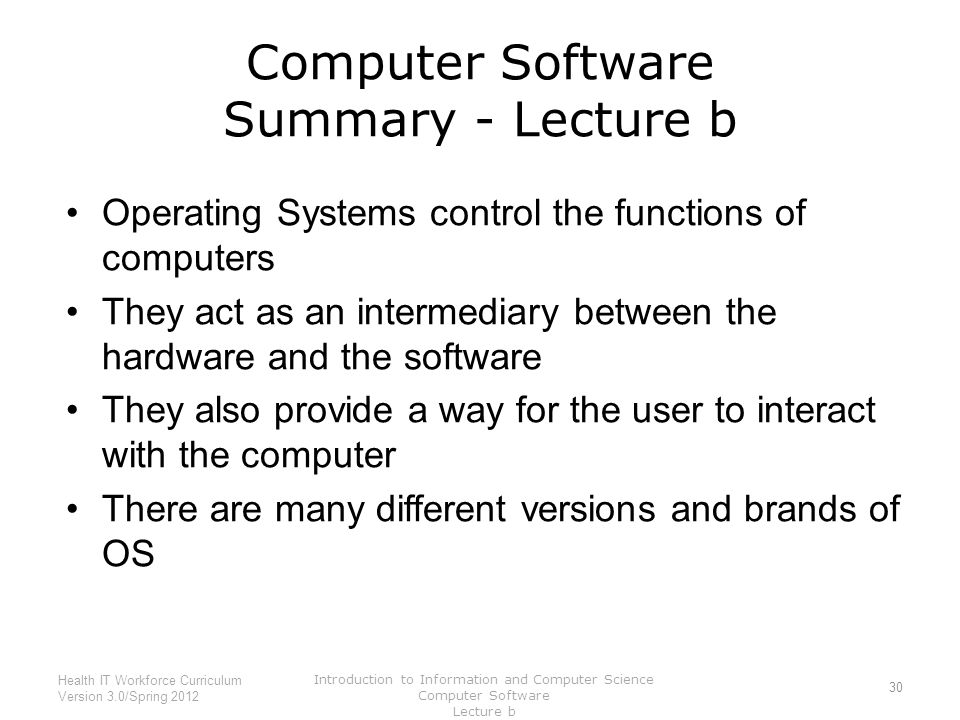 Computer Software
Summary - Lecture b

• Operating Systems control the functions of computers
• They act as an intermediary between the hardware and the software
• They also provide a way for the user to interact with the computer
• There are many different versions and brands of OS

Health IT Workforce Curriculum
Version 3.0/Spring 2012

Introduction to Information and Computer Science
Computer Software
Lecture b

30